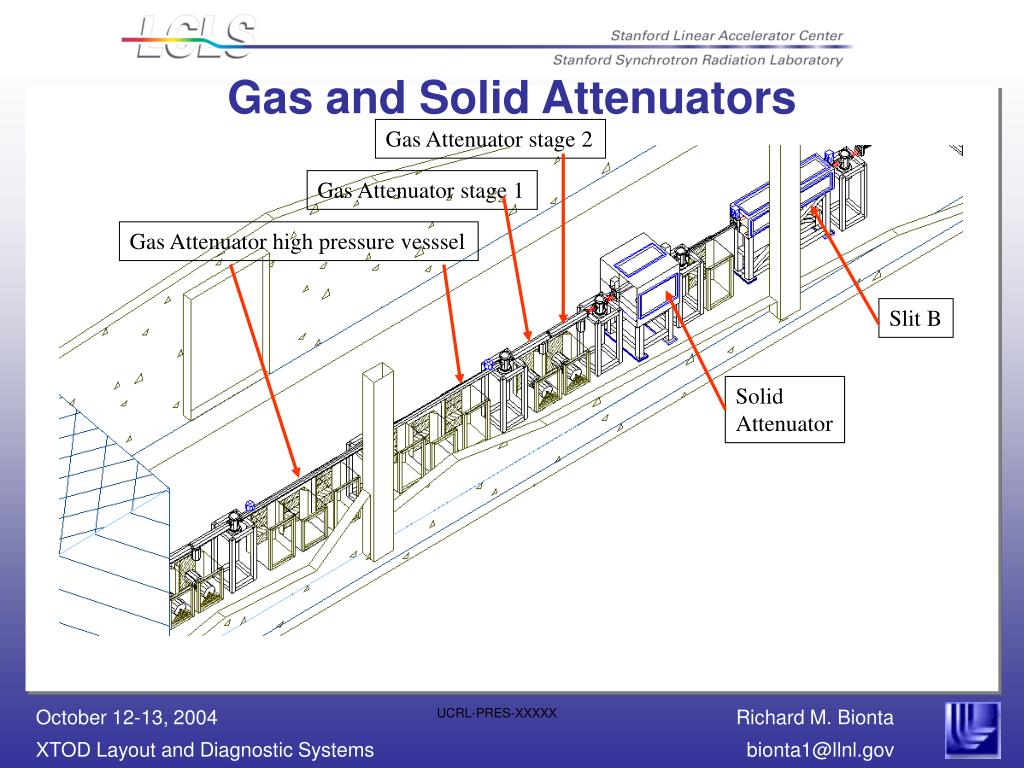 LCLS
Stanford Linear Accelerator Center
Stanford Synchrotron Radiation Laboratory

Gas and Solid Attenuators

Gas Attenuator stage 2

Gas Attenuator stage 1

Gas Attenuator high pressure vesssel

Slit B

Solid Attenuator

October 12-13, 2004
XTOD Layout and Diagnostic Systems

UCRL-PRES-XXXXX

Richard M. Bionta
bionta1@llnl.gov